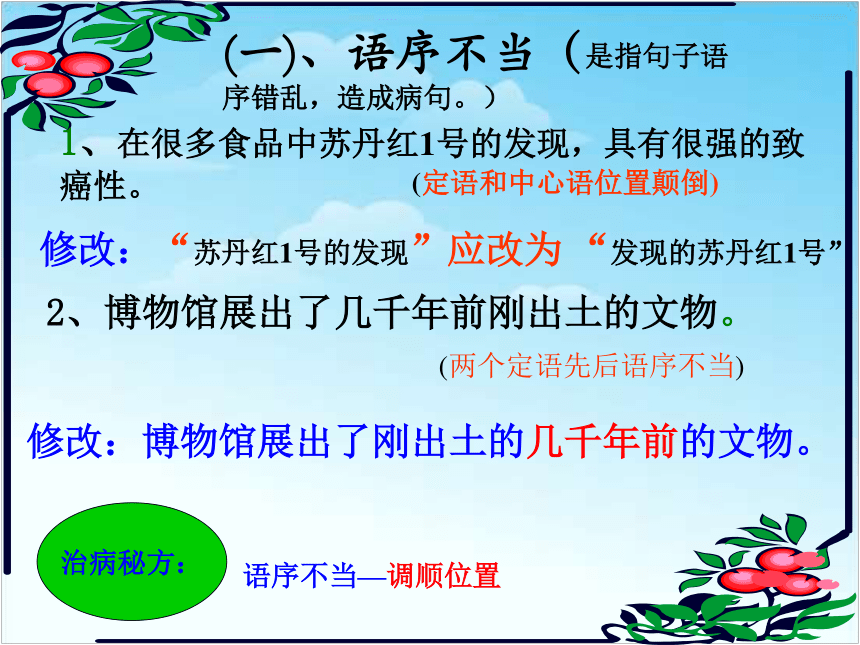 (一)、语序不当（是指句子语序错乱，造成病句。）

1、在很多食品中苏丹红1号的发现，具有很强的致癌性。 (定语和中心语位置颠倒)

修改：“苏丹红1号的发现”应改为“发现的苏丹红1号”

2、博物馆展出了几千年前刚出土的文物。

(两个定语先后语序不当)

修改：博物馆展出了刚出土的几千年前的文物。

治病秘方：

语序不当—调顺位置